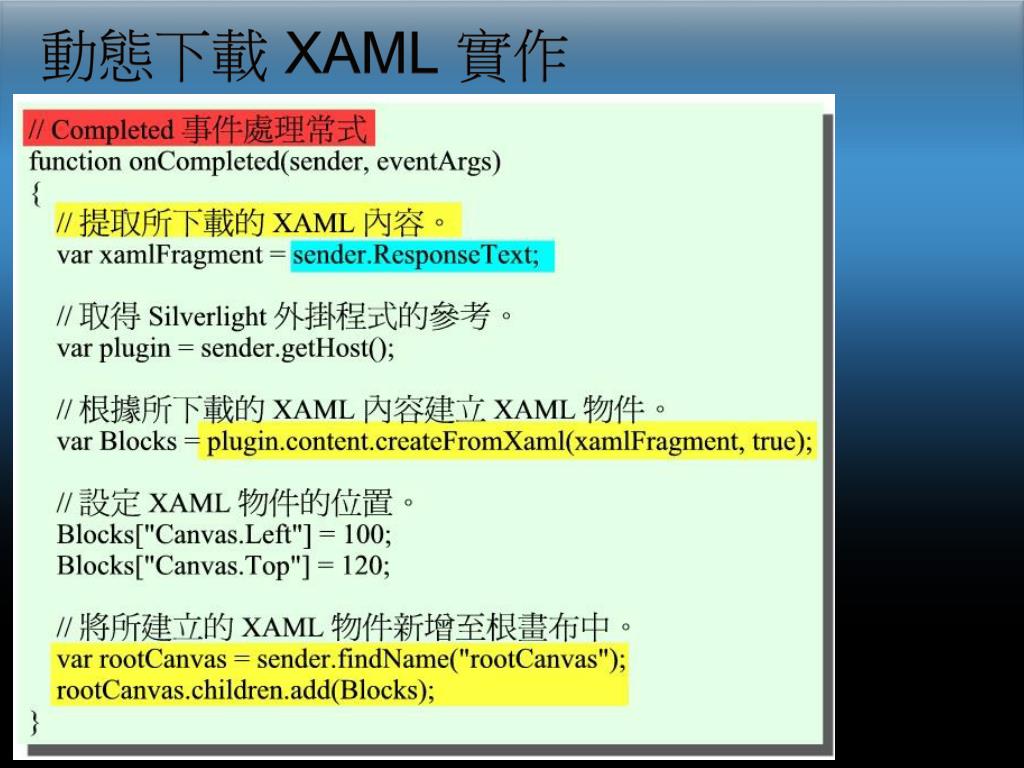 動態下載 XAML 實作

// Completed 事件處理常式
function onCompleted(sender, eventArgs)
{
// 提取所下載的 XAML 內容。
var xamlFragment = sender.ResponseText;

// 取得 Silverlight 外掛程式的參考。
var plugin = sender.getHost();

// 根據所下載的 XAML 內容建立 XAML 物件。
var Blocks = plugin.content.createFromXaml(xamlFragment, true);

// 設定 XAML 物件的位置。
Blocks["Canvas.Left"] = 100;
Blocks["Canvas.Top"] = 120;

// 將所建立的 XAML 物件新增至根畫布中。
var rootCanvas = sender.findName("rootCanvas");
rootCanvas.children.add(Blocks);
}